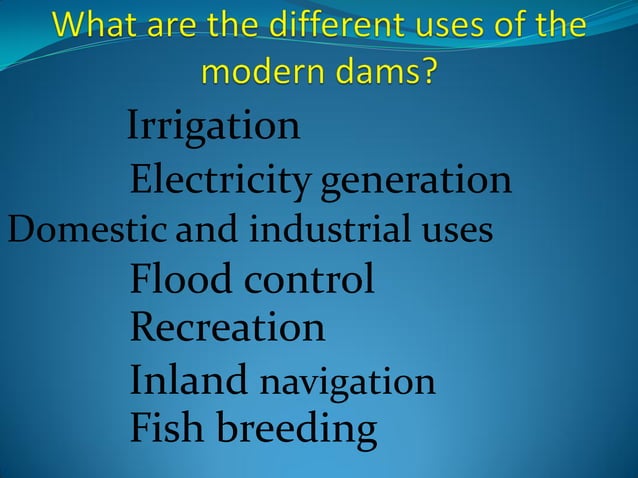 What are the different uses of the modern dams?

Irrigation
Electricity generation
Domestic and industrial uses
Flood control
Recreation
Inland navigation
Fish breeding